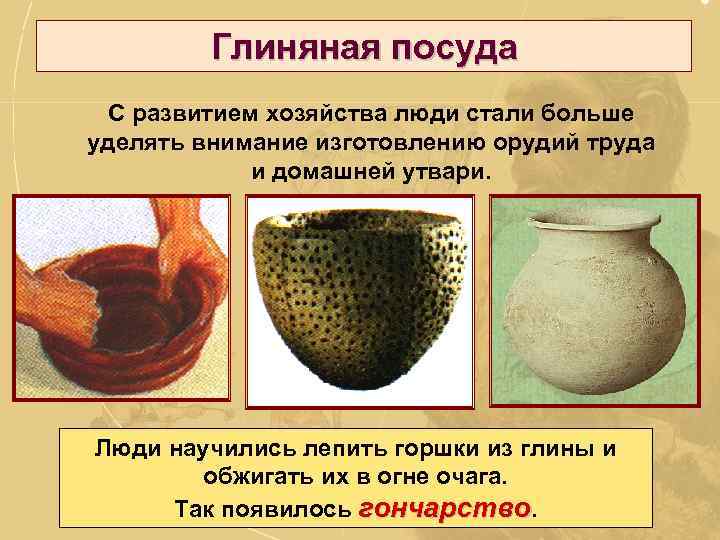 Глиняная посуда

С развитием хозяйства люди стали больше уделять внимание изготовлению орудий труда и домашней утвари.

Люди научились лепить горшки из глины и обжигать их в огне очага.

Так появилось гончарство.